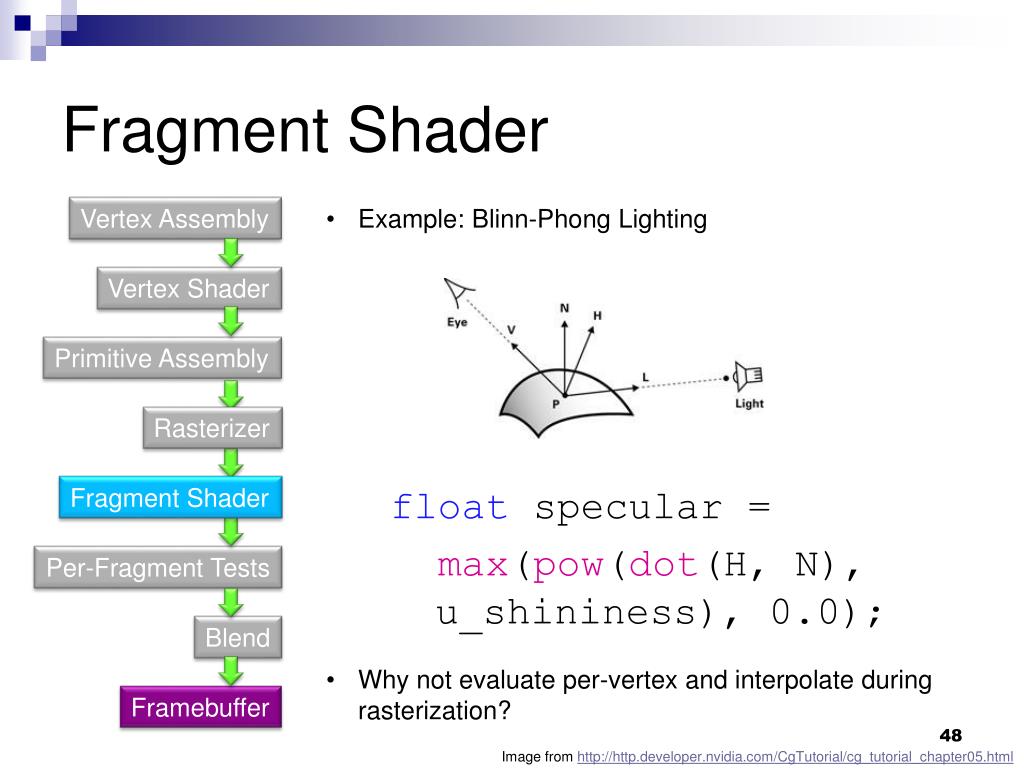 Fragment Shader

Vertex Assembly

Vertex Shader

Primitive Assembly

Rasterizer

Fragment Shader

Per-Fragment Tests

Blend

Framebuffer

• Example: Blinn-Phong Lighting

Eye

V

N

H

L

P

Light

float specular = max(pow(dot(H, N), u_shininess), 0.0);

• Why not evaluate per-vertex and interpolate during rasterization?

48

Image from http://http.developer.nvidia.com/CgTutorial/cg_tutorial_chapter05.html